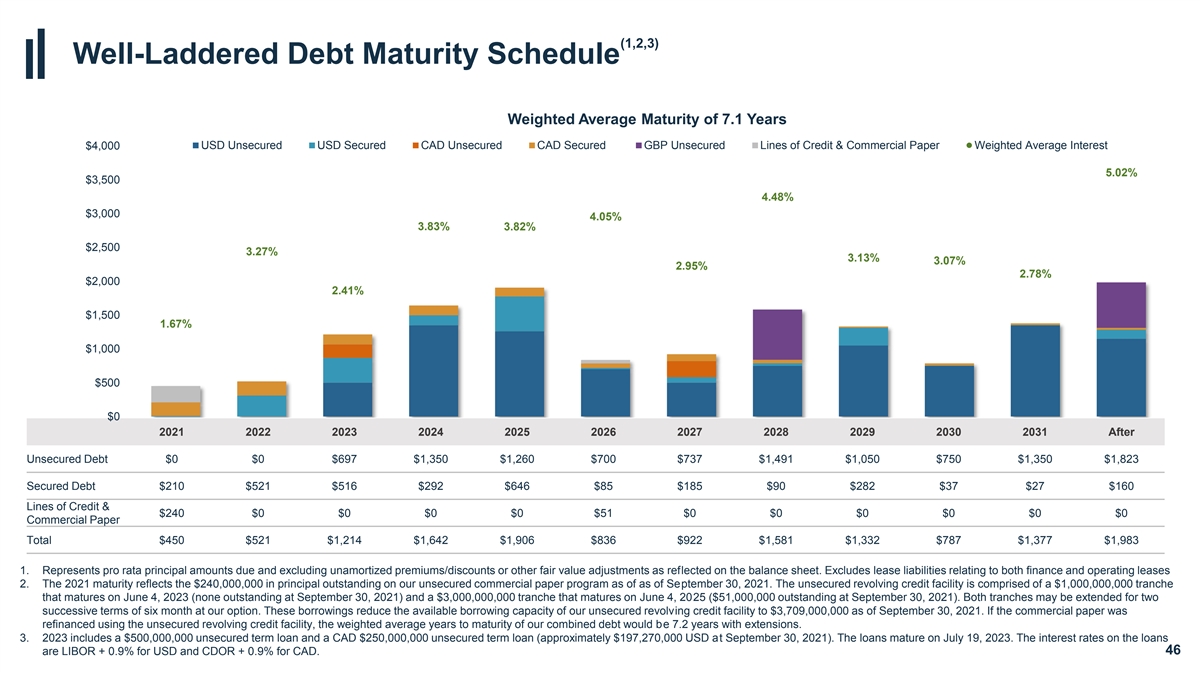 Well-Laddered Debt Maturity Schedule$^{(1,2,3)}$

Weighted Average Maturity of 7.1 Years

USD Unsecured USD Secured CAD Unsecured CAD Secured GBP Unsecured Lines of Credit & Commercial Paper Weighted Average Interest

$4,000
$3,500
$3,000
$2,500
$2,000
$1,500
$1,000
$500
$0

1.67%
3.27%
2.41%
3.83%
3.82%
4.05%
2.95%
4.48%
3.13%
3.07%
2.78%
5.02%

| | 2021 | 2022 | 2023 | 2024 | 2025 | 2026 | 2027 | 2028 | 2029 | 2030 | 2031 | After |
|---|---|---|---|---|---|---|---|---|---|---|---|---|
| Unsecured Debt | $0 | $0 | $697 | $1,350 | $1,260 | $700 | $737 | $1,491 | $1,050 | $750 | $1,350 | $1,823 |
| Secured Debt | $210 | $521 | $516 | $292 | $646 | $85 | $185 | $90 | $282 | $37 | $27 | $160 |
| Lines of Credit & Commercial Paper | $240 | $0 | $0 | $0 | $0 | $51 | $0 | $0 | $0 | $0 | $0 | $0 |
| Total | $450 | $521 | $1,214 | $1,642 | $1,906 | $836 | $922 | $1,581 | $1,332 | $787 | $1,377 | $1,983 |

1. Represents pro rata principal amounts due and excluding unamortized premiums/discounts or other fair value adjustments as reflected on the balance sheet. Excludes lease liabilities relating to both finance and operating leases
2. The 2021 maturity reflects the $240,000,000 in principal outstanding on our unsecured commercial paper program as of as of September 30, 2021. The unsecured revolving credit facility is comprised of a $1,000,000,000 tranche that matures on June 4, 2023 (none outstanding at September 30, 2021) and a $3,000,000,000 tranche that matures on June 4, 2025 ($51,000,000 outstanding at September 30, 2021). Both tranches may be extended for two successive terms of six month at our option. These borrowings reduce the available borrowing capacity of our unsecured revolving credit facility to $3,709,000,000 as of September 30, 2021. If the commercial paper was refinanced using the unsecured revolving credit facility, the weighted average years to maturity of our combined debt would be 7.2 years with extensions.
3. 2023 includes a $500,000,000 unsecured term loan and a CAD $250,000,000 unsecured term loan (approximately $197,270,000 USD at September 30, 2021). The loans mature on July 19, 2023. The interest rates on the loans are LIBOR + 0.9% for USD and CDOR + 0.9% for CAD.

46